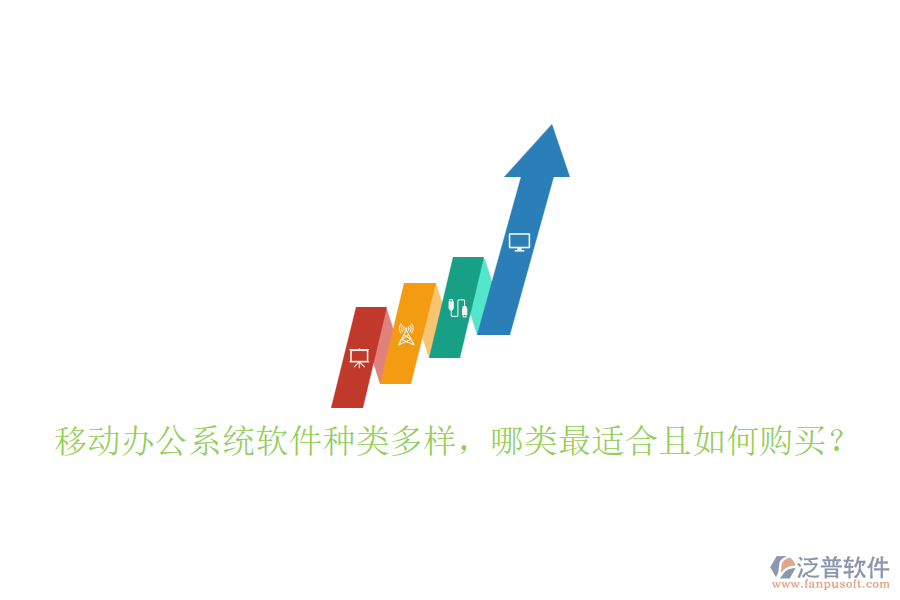 移动办公系统软件种类多样，哪类最适合且如何购买？

泛普软件
www.fanpusoft.com